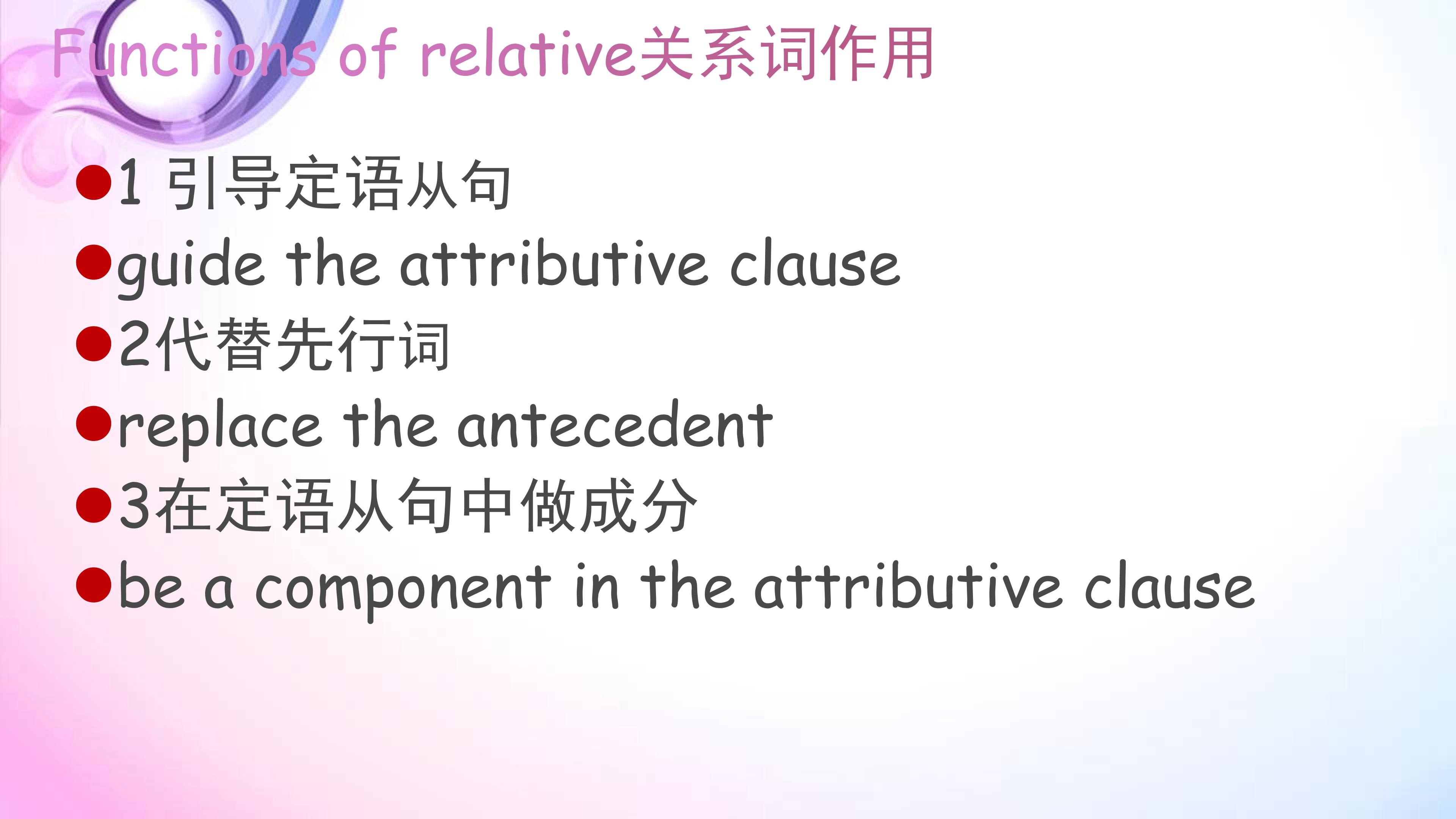 Functions of relative关系词作用

• 1引导定语从句
• guide the attributive clause
• 2代替先行词
• replace the antecedent
• 3在定语从句中做成分
• be a component in the attributive clause